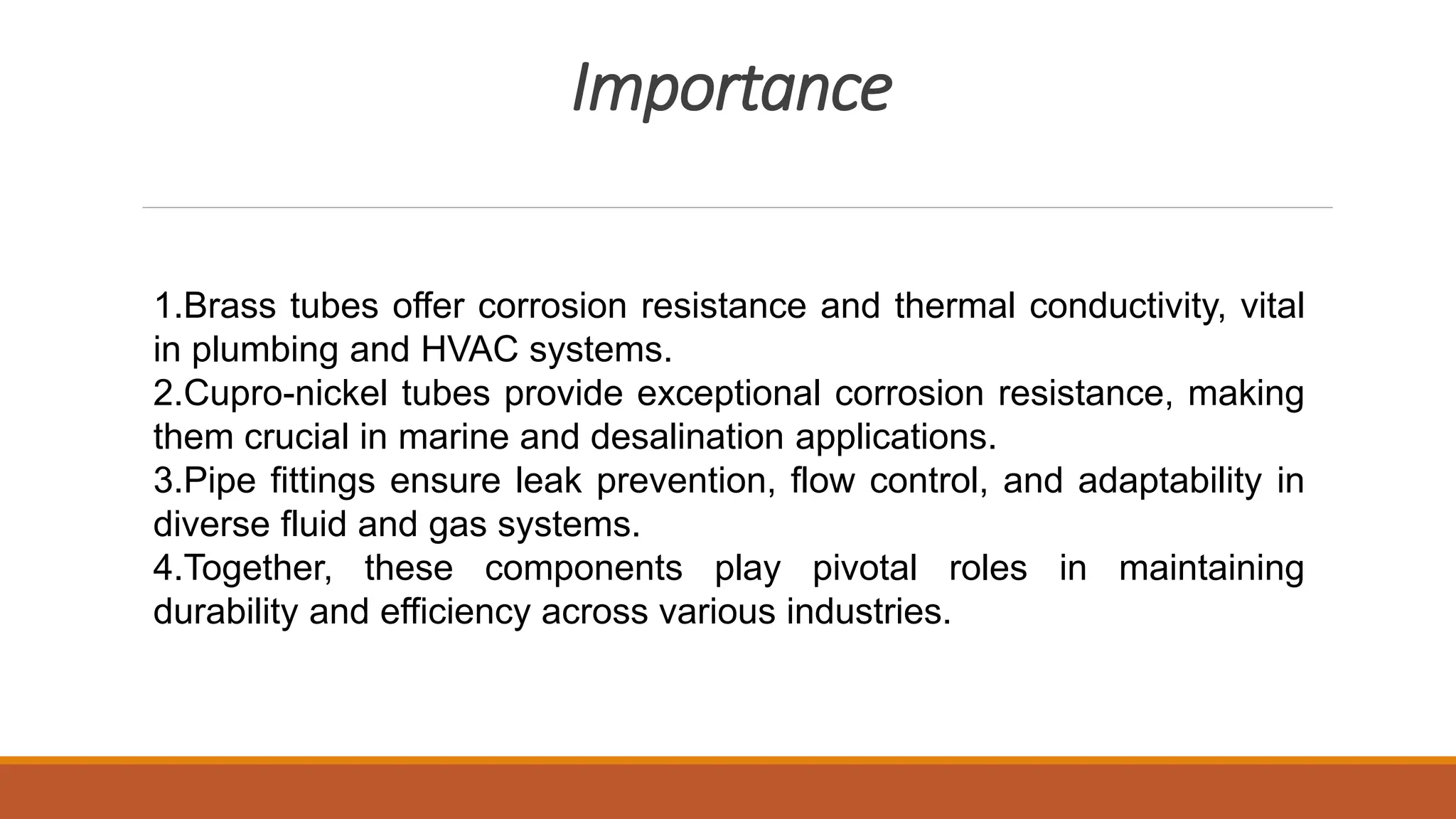 Importance

1.Brass tubes offer corrosion resistance and thermal conductivity, vital in plumbing and HVAC systems.
2.Cupro-nickel tubes provide exceptional corrosion resistance, making them crucial in marine and desalination applications.
3.Pipe fittings ensure leak prevention, flow control, and adaptability in diverse fluid and gas systems.
4.Together, these components play pivotal roles in maintaining durability and efficiency across various industries.